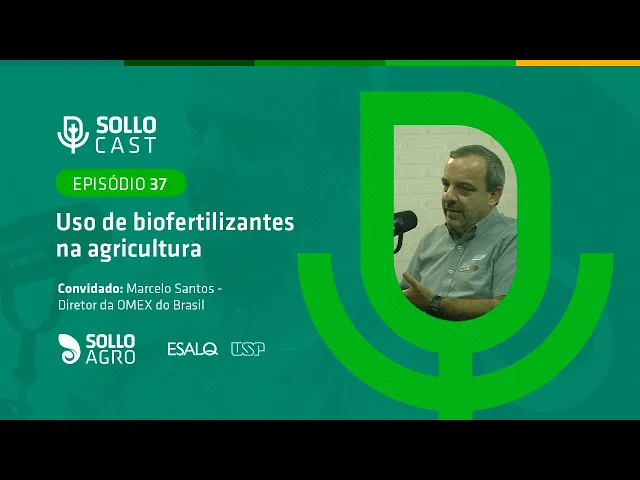 SOLLO CAST

EPISÓDIO 37

Uso de biofertilizantes na agricultura

Convidado: Marcelo Santos - Diretor da OMEX do Brasil

SOLLO AGRO

ESALQ USP